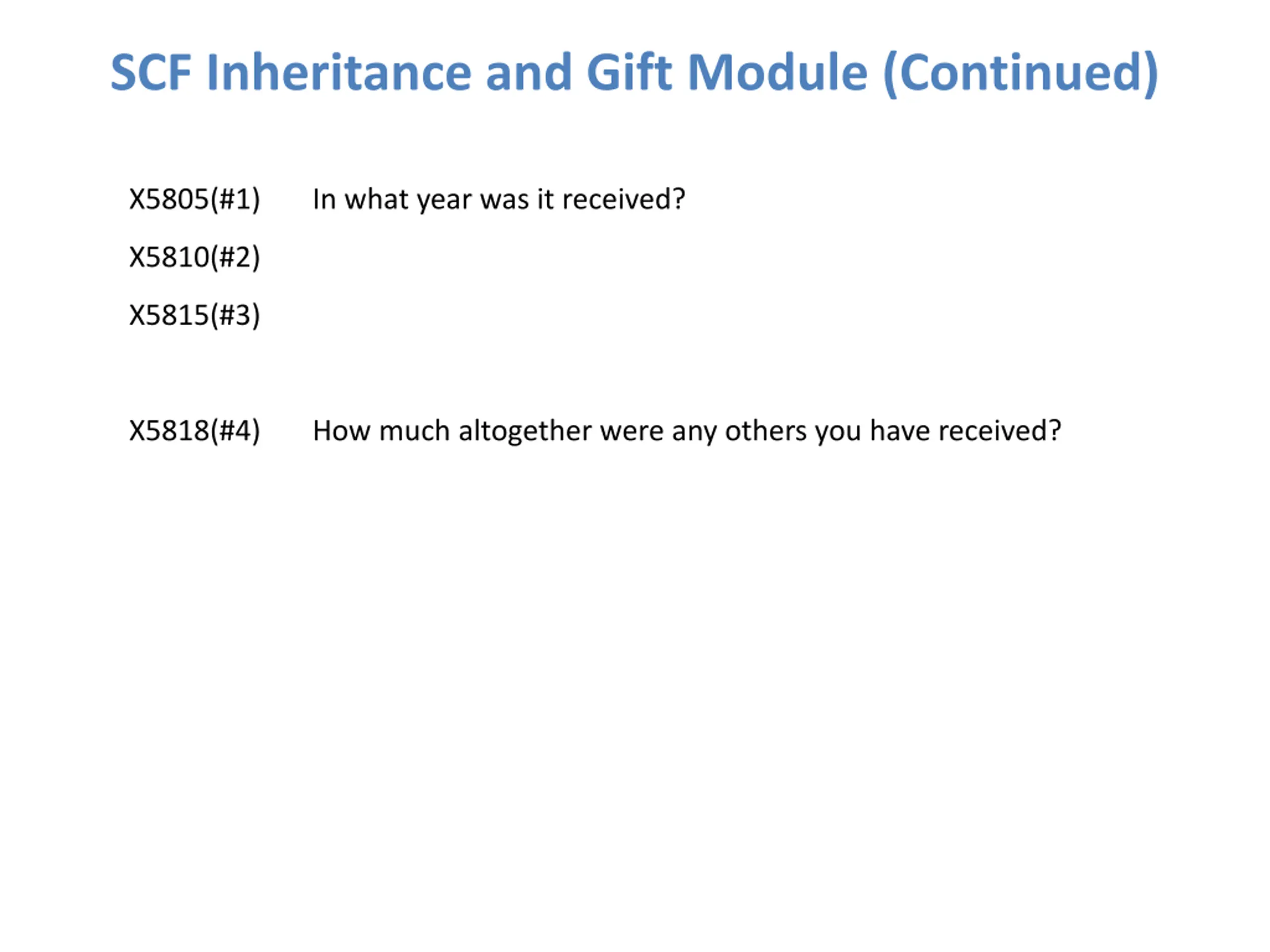 SCF Inheritance and Gift Module (Continued)

X5805(#1) In what year was it received?

X5810(#2)

X5815(#3)

X5818(#4) How much altogether were any others you have received?